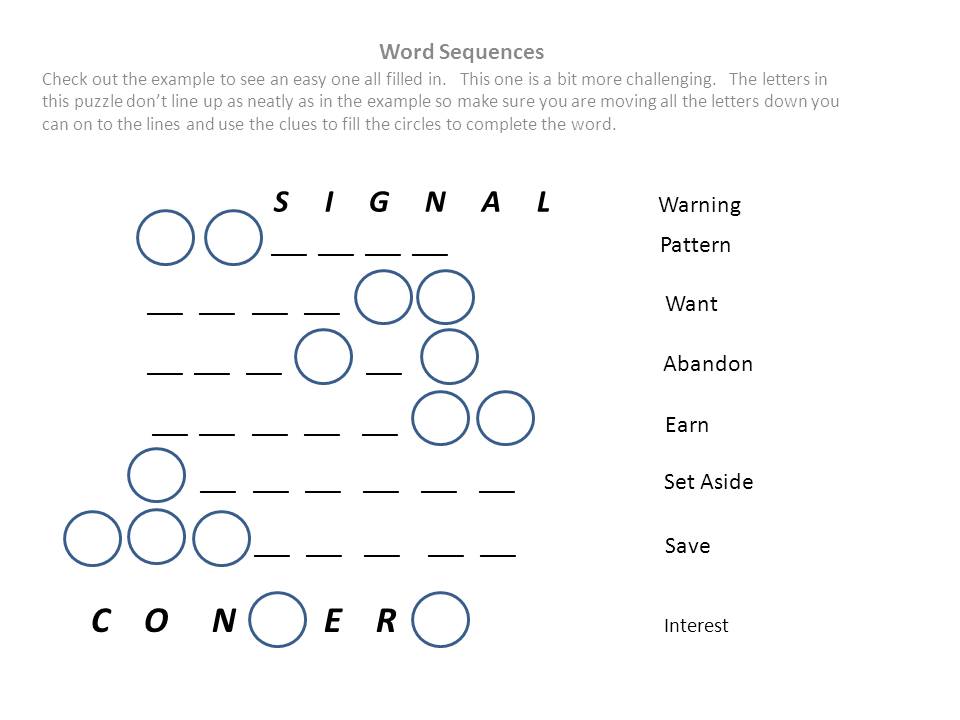 Word Sequences

Check out the example to see an easy one all filled in. This one is a bit more challenging. The letters in this puzzle don't line up as neatly as in the example so make sure you are moving all the letters down you can on to the lines and use the clues to fill the circles to complete the word.

S I G N A L Warning

Pattern

Want

Abandon

Earn

Set Aside

Save

C O N E R Interest